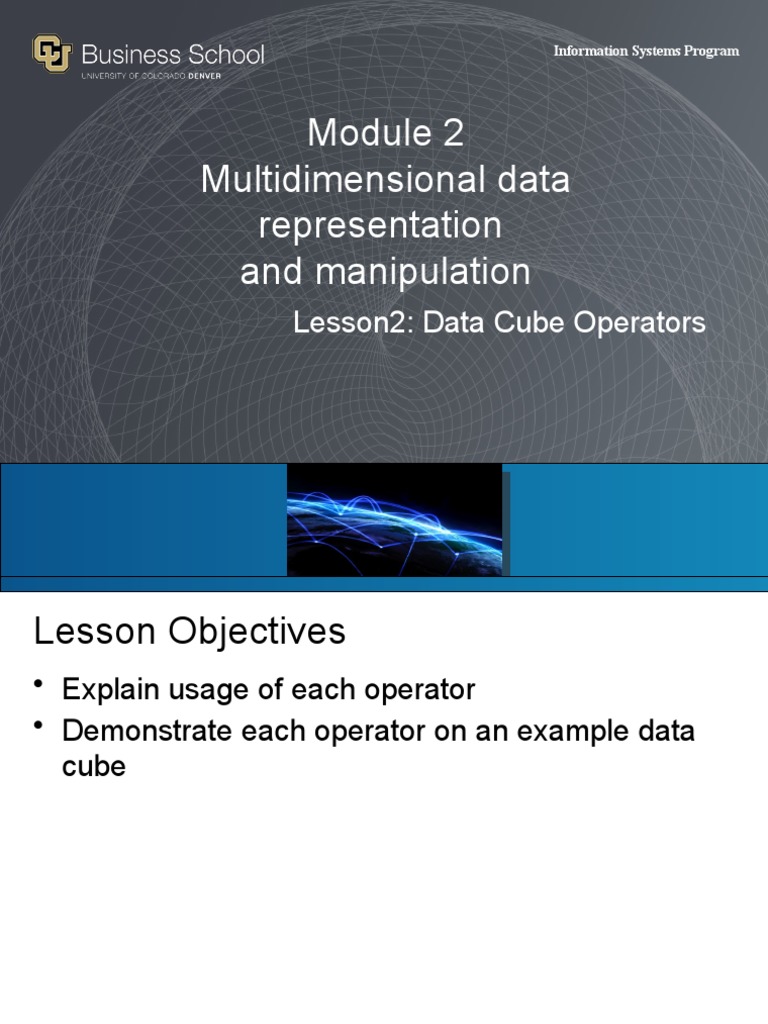 Business School
UNIVERSITY OF COLORADO DENVER

Information Systems Program

Module 2
Multidimensional data representation and manipulation

Lesson2: Data Cube Operators

Lesson Objectives

• Explain usage of each operator
• Demonstrate each operator on an example data cube